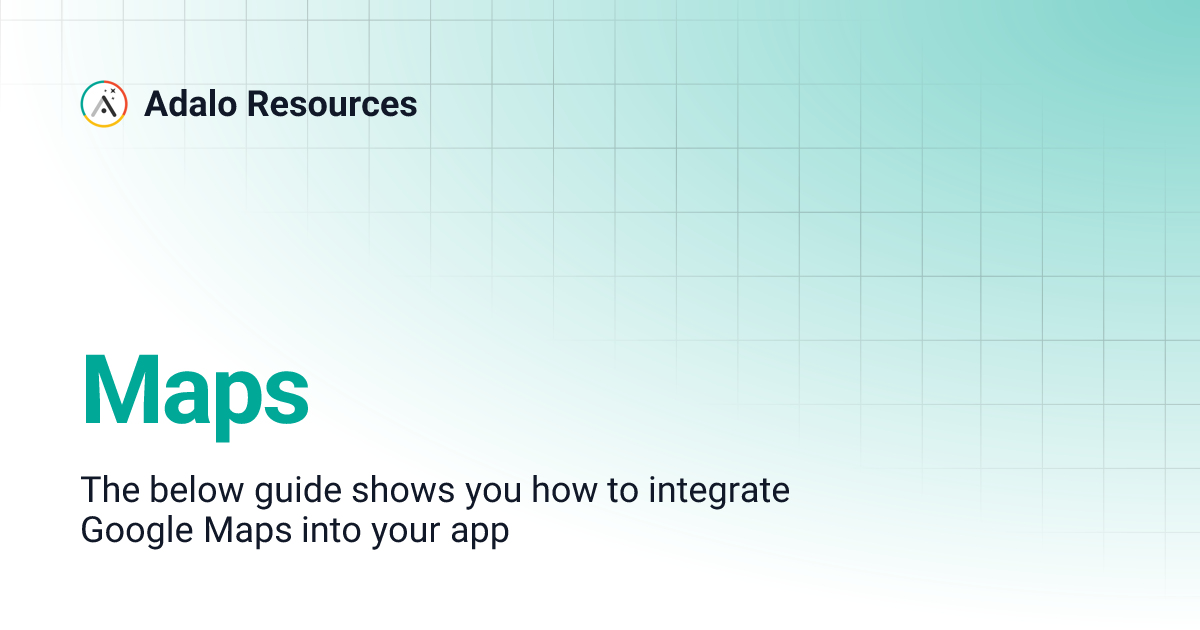 Adalo Resources

Maps

The below guide shows you how to integrate Google Maps into your app